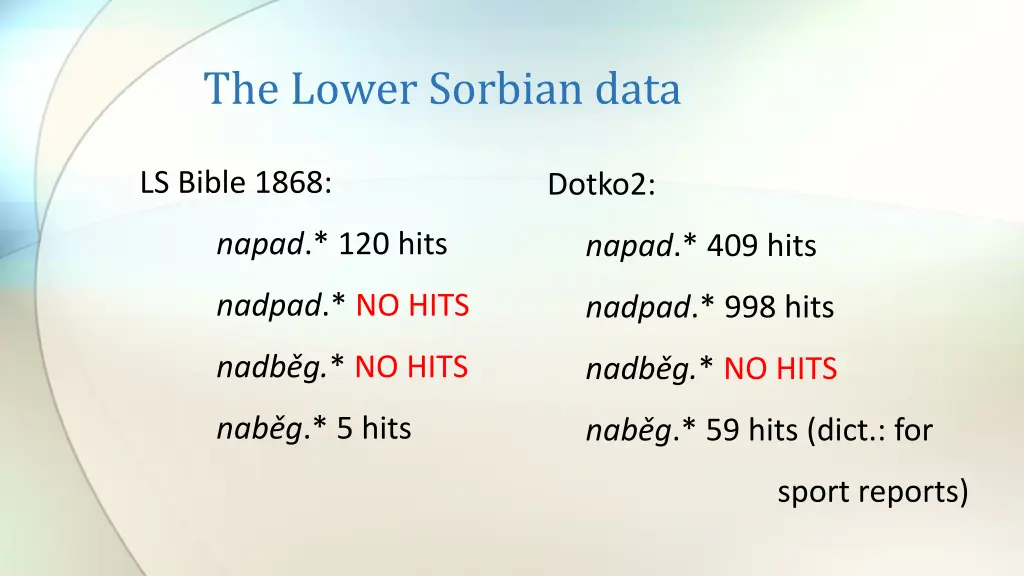 The Lower Sorbian data

LS Bible 1868:

napad.* 120 hits

nadpad.* NO HITS

nadběg.* NO HITS

naběg.* 5 hits

Dotko2:

napad.* 409 hits

nadpad.* 998 hits

nadběg.* NO HITS

naběg.* 59 hits (dict.: for sport reports)